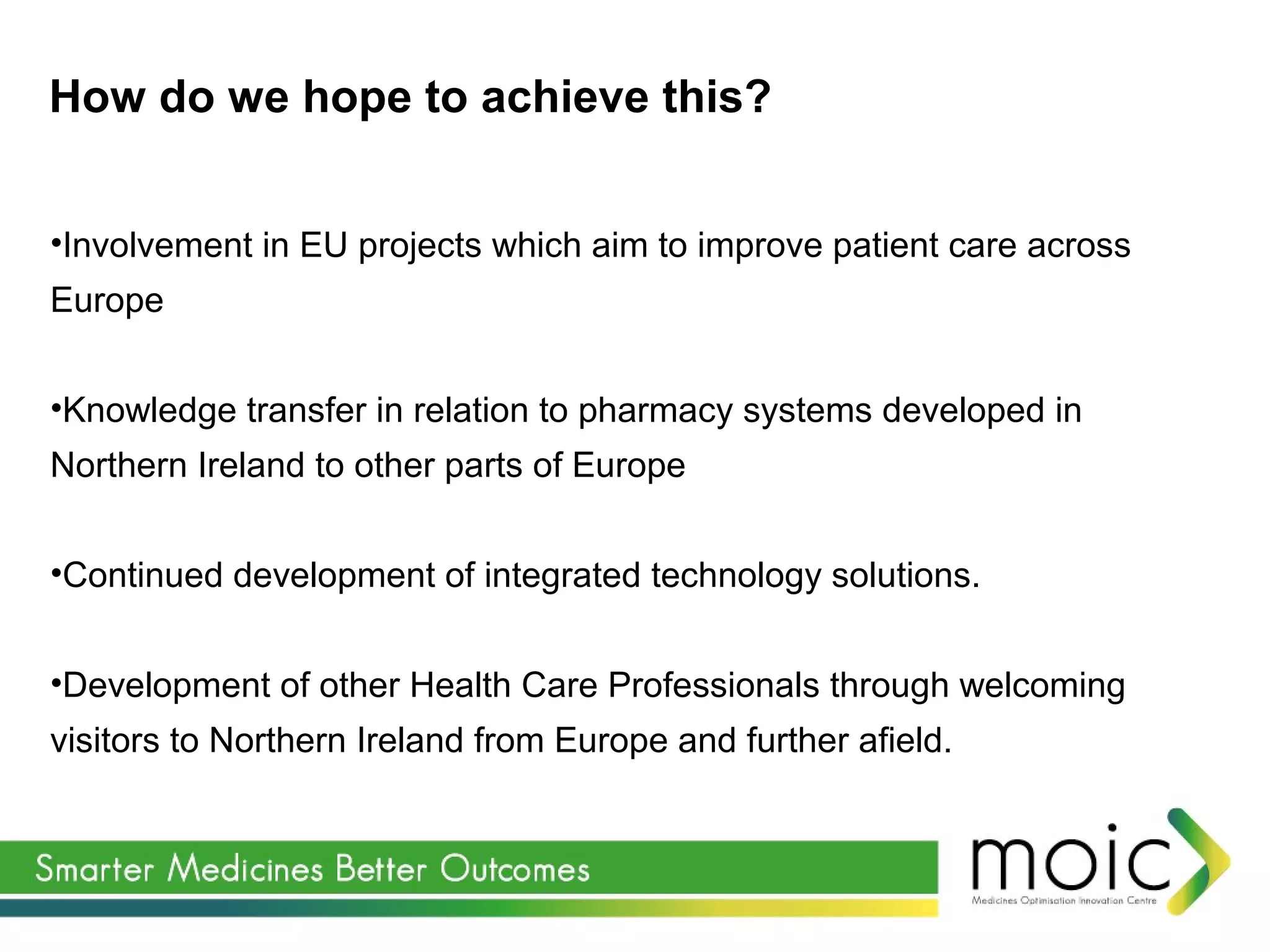 How do we hope to achieve this?

•Involvement in EU projects which aim to improve patient care across Europe

•Knowledge transfer in relation to pharmacy systems developed in Northern Ireland to other parts of Europe

•Continued development of integrated technology solutions.

•Development of other Health Care Professionals through welcoming visitors to Northern Ireland from Europe and further afield.

Smarter Medicines Better Outcomes

moic

Medicines Optimisation Innovation Centre